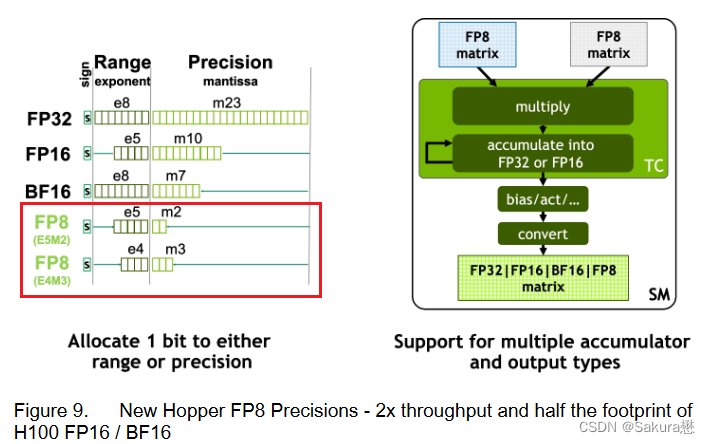 sign Range exponent Precision mantissa

FP32 s e8 m23

FP16 s e5 m10

BF16 s e8 m7

FP8 (E5M2) s e5 m2

FP8 (E4M3) s e4 m3

Allocate 1 bit to either range or precision

FP8 matrix

FP8 matrix

multiply

accumulate into FP32 or FP16

TC

bias/act/...

convert

FP32|FP16|BF16|FP8 matrix

SM

Support for multiple accumulator and output types

Figure 9. New Hopper FP8 Precisions - 2x throughput and half the footprint of H100 FP16 / BF16

CSDN @Sakura懋